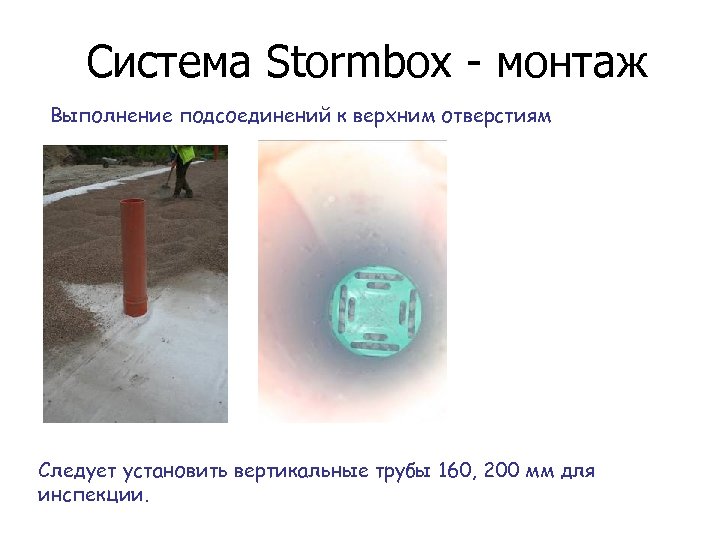 Система Stormbox - монтаж

Выполнение подсоединений к верхним отверстиям

Следует установить вертикальные трубы 160, 200 мм для инспекции.